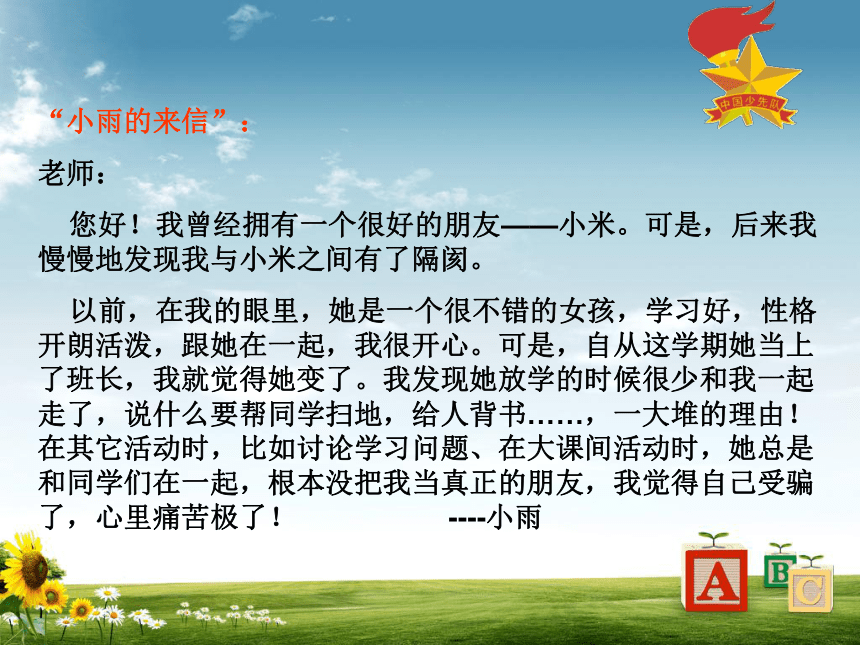 中国少先队

“小雨的来信”：

老师：

您好！我曾经拥有一个很好的朋友——小米。可是，后来我慢慢地发现我与小米之间有了隔阂。

以前，在我的眼里，她是一个很不错的女孩，学习好，性格开朗活泼，跟她在一起，我很开心。可是，自从这学期她当上了班长，我就觉得她变了。我发现她放学的时候很少和我一起走了，说什么要帮同学扫地，给人背书……，一大堆的理由！在其它活动时，比如讨论学习问题、在大课间活动时，她总是和同学们在一起，根本没把我当真正的朋友，我觉得自己受骗了，心里痛苦极了！ ----小雨

A B C